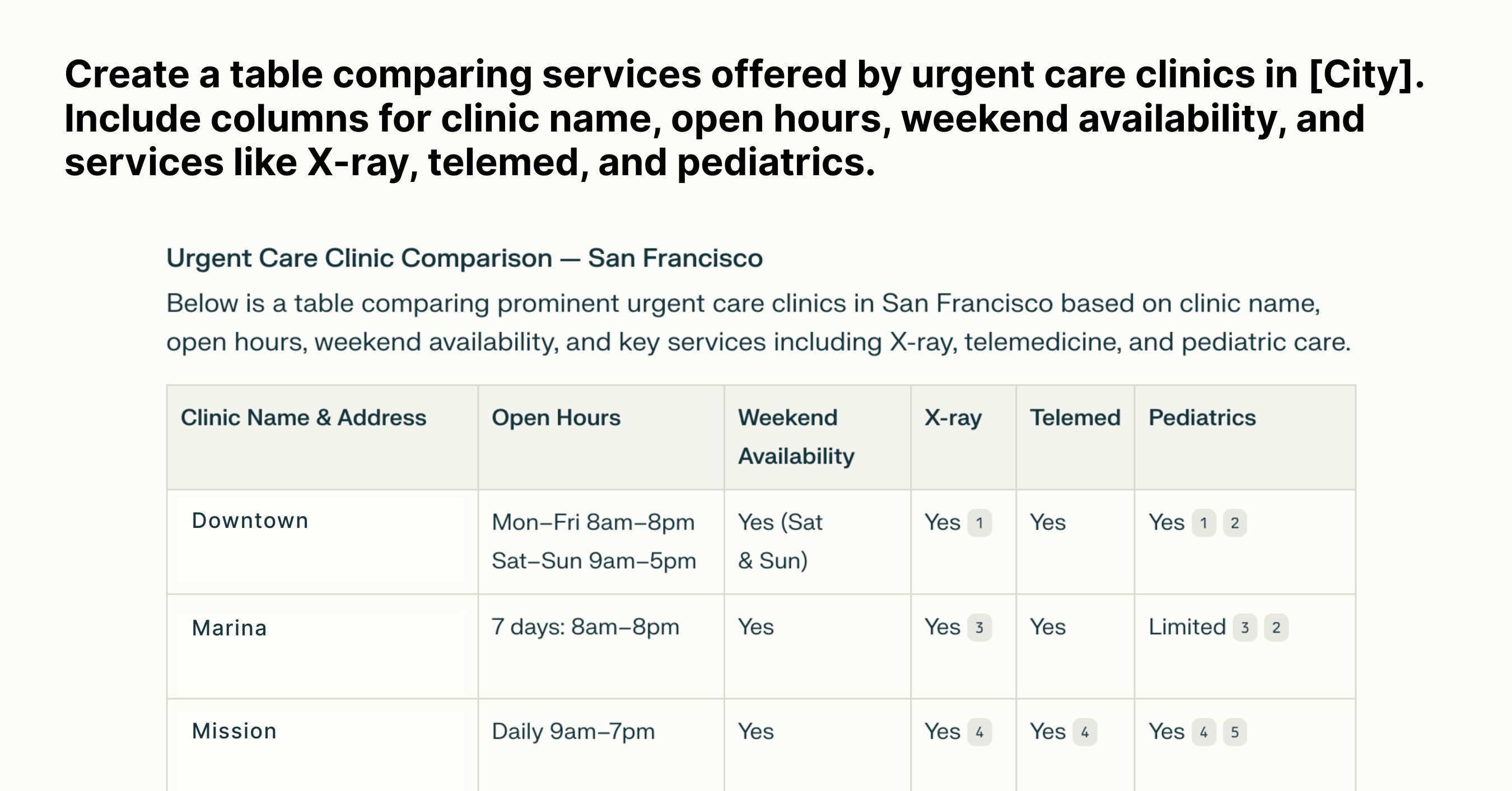 Create a table comparing services offered by urgent care clinics in [City]. Include columns for clinic name, open hours, weekend availability, and services like X-ray, telemed, and pediatrics.

Urgent Care Clinic Comparison — San Francisco

Below is a table comparing prominent urgent care clinics in San Francisco based on clinic name, open hours, weekend availability, and key services including X-ray, telemedicine, and pediatric care.

| Clinic Name & Address | Open Hours | Weekend Availability | X-ray | Telemed | Pediatrics |
|---|---|---|---|---|---|
| Downtown | Mon–Fri 8am–8pm Sat–Sun 9am–5pm | Yes (Sat & Sun) | Yes 1 | Yes | Yes 1 2 |
| Marina | 7 days: 8am–8pm | Yes | Yes 3 | Yes | Limited 3 2 |
| Mission | Daily 9am–7pm | Yes | Yes 4 | Yes 4 | Yes 4 5 |